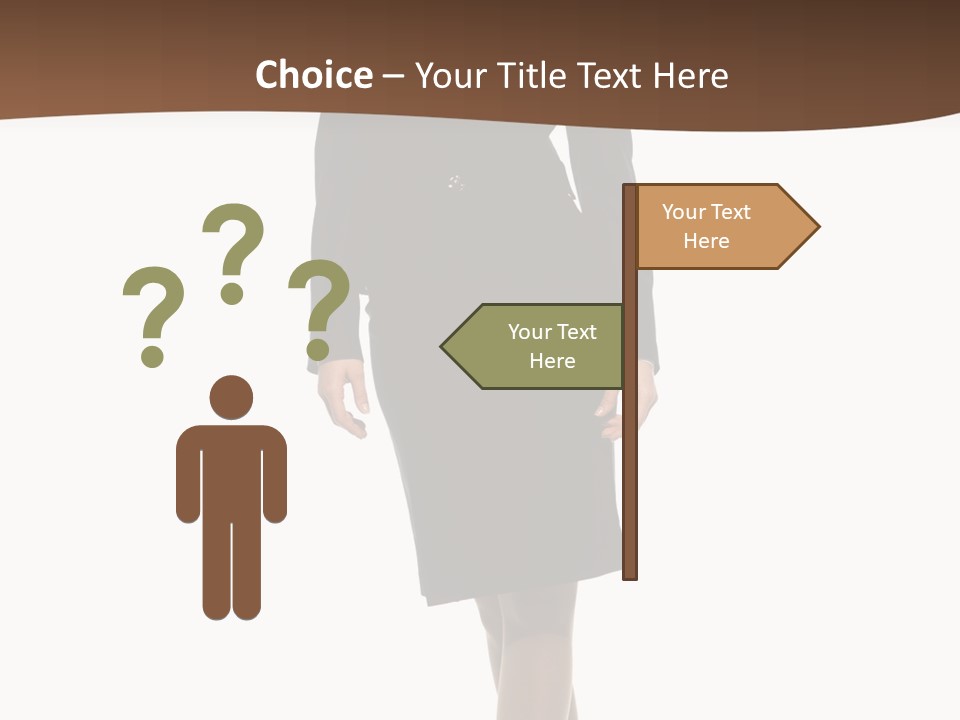 Choice – Your Title Text Here

? ? ?

Your Text Here

Your Text Here